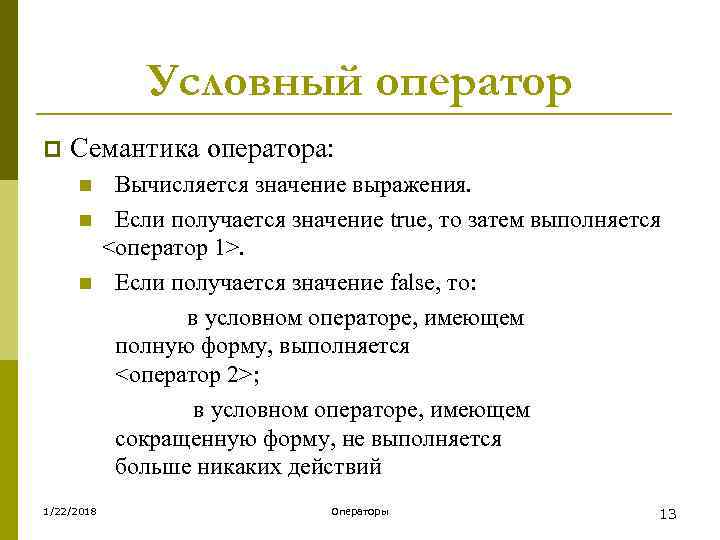 Условный оператор

Семантика оператора:

Вычисляется значение выражения.

Если получается значение true, то затем выполняется <оператор 1>.

Если получается значение false, то:

в условном операторе, имеющем полную форму, выполняется <оператор 2>;

в условном операторе, имеющем сокращенную форму, не выполняется больше никаких действий

1/22/2018

Операторы

13